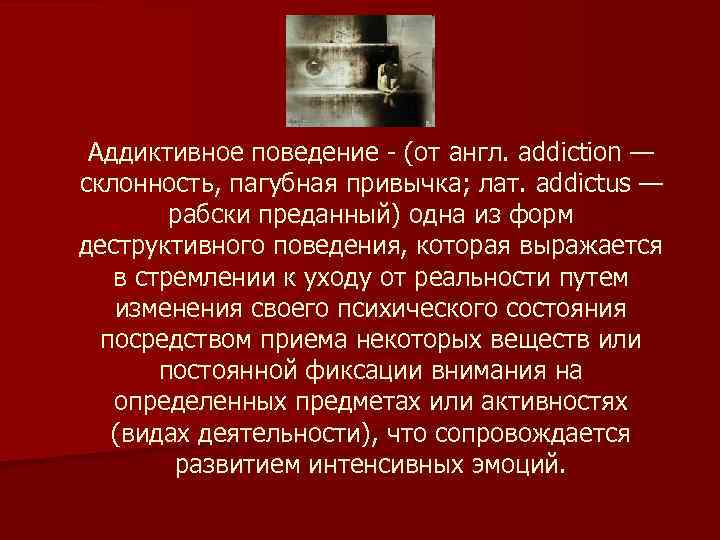 Аддиктивное поведение - (от англ. addiction — склонность, пагубная привычка; лат. addictus — рабски преданный) одна из форм деструктивного поведения, которая выражается в стремлении к уходу от реальности путем изменения своего психического состояния посредством приема некоторых веществ или постоянной фиксации внимания на определенных предметах или активностях (видах деятельности), что сопровождается развитием интенсивных эмоций.